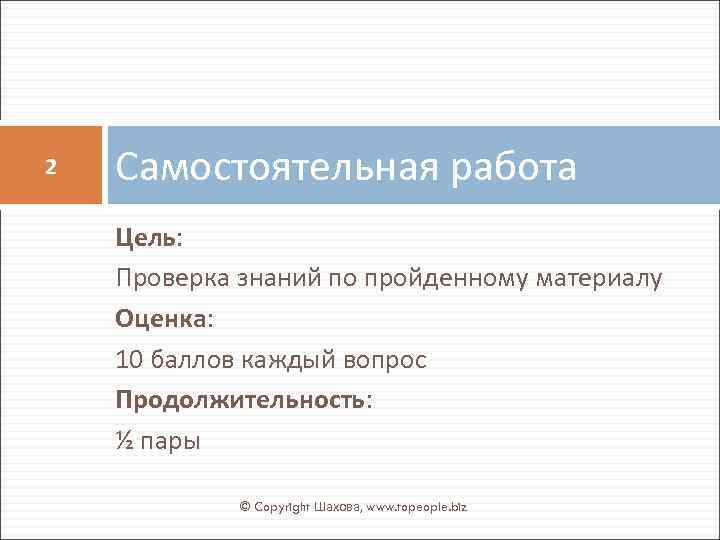 2

Самостоятельная работа

Цель:

Проверка знаний по пройденному материалу

Оценка:

10 баллов каждый вопрос

Продолжительность:

½ пары

© Copyright Шахова, www.topeople.biz